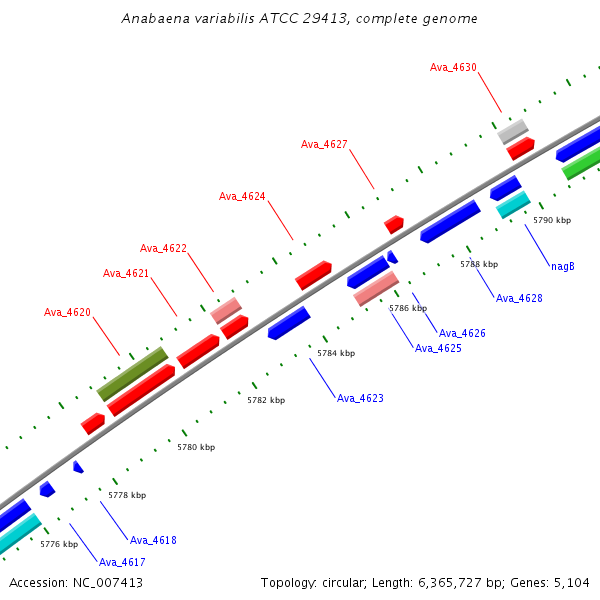 Anabaena variabilis ATCC 29413, complete genome

Ava_4630

Ava_4627

Ava_4624

Ava_4622

Ava_4621

Ava_4620

5790 kbp

nagB

5788 kbp

Ava_4628

5786 kbp

Ava_4626

Ava_4625

5784 kbp

Ava_4623

5782 kbp

5780 kbp

5778 kbp

Ava_4618

5776 kbp

Ava_4617

Accession: NC_007413

Topology: circular; Length: 6,365,727 bp; Genes: 5,104